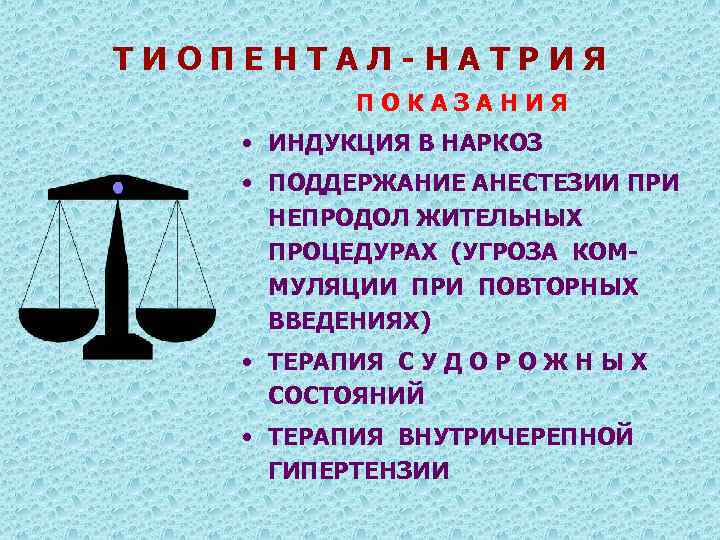 ТИОПЕНТАЛ-НАТРИЯ

ПОКАЗАНИЯ

• ИНДУКЦИЯ В НАРКОЗ
• ПОДДЕРЖАНИЕ АНЕСТЕЗИИ ПРИ НЕПРОДОЛ ЖИТЕЛЬНЫХ ПРОЦЕДУРАХ (УГРОЗА КОММУЛЯЦИИ ПРИ ПОВТОРНЫХ ВВЕДЕНИЯХ)
• ТЕРАПИЯ СУДОРОЖНЫХ СОСТОЯНИЙ
• ТЕРАПИЯ ВНУТРИЧЕРЕПНОЙ ГИПЕРТЕНЗИИ